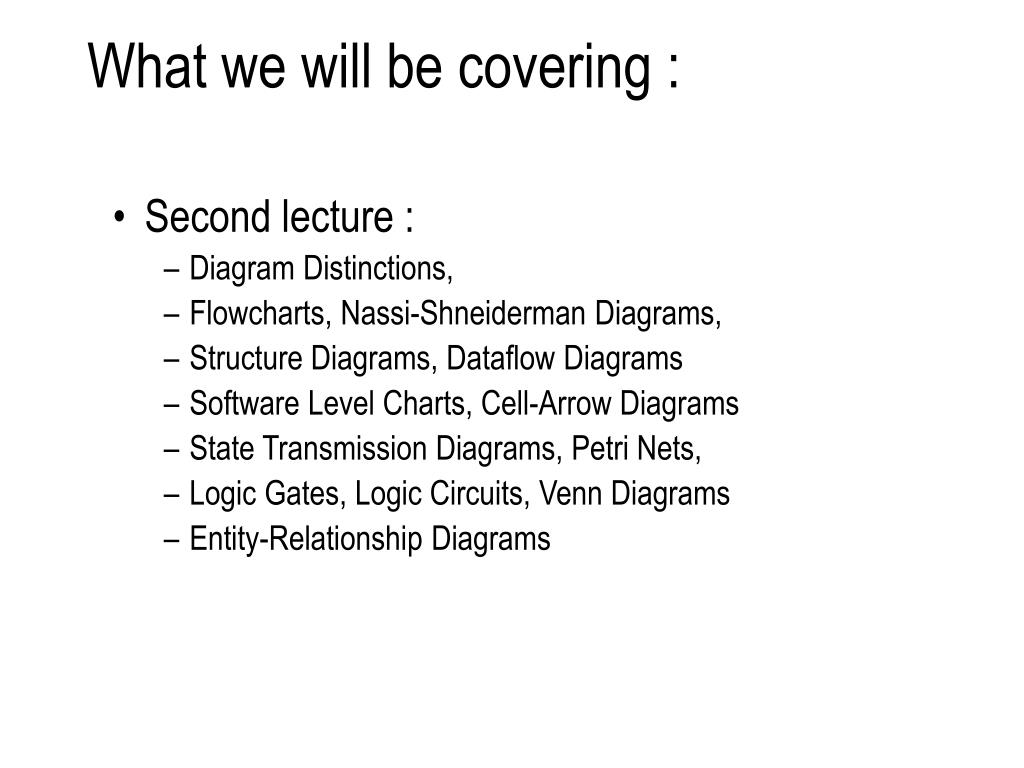 What we will be covering :

• Second lecture :
– Diagram Distinctions,
– Flowcharts, Nassi-Shneiderman Diagrams,
– Structure Diagrams, Dataflow Diagrams
– Software Level Charts, Cell-Arrow Diagrams
– State Transmission Diagrams, Petri Nets,
– Logic Gates, Logic Circuits, Venn Diagrams
– Entity-Relationship Diagrams